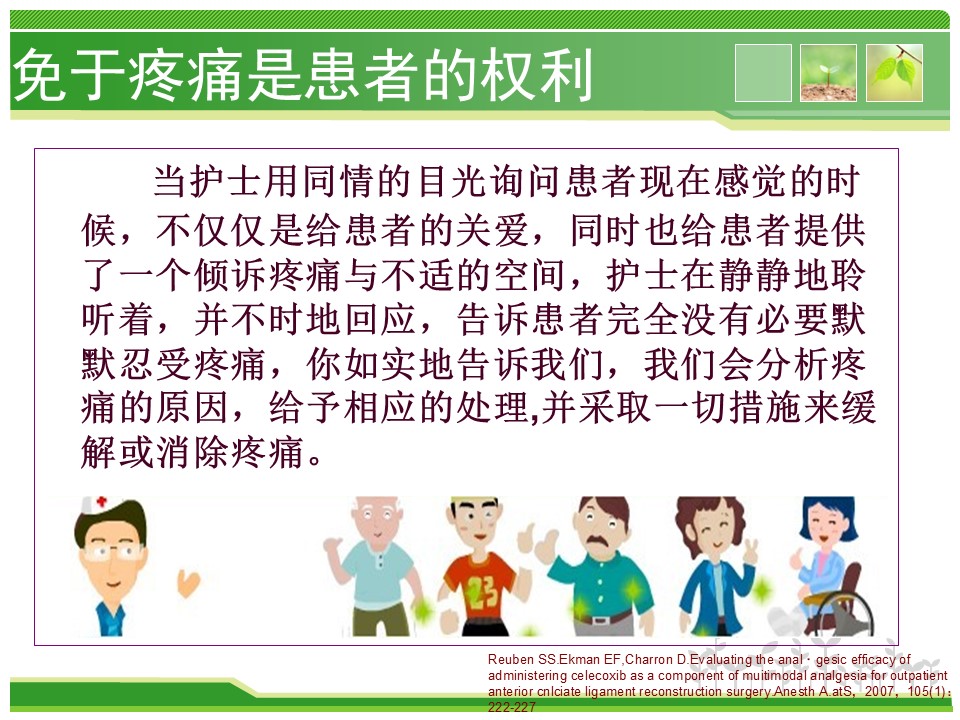 免于疼痛是患者的权利

当护士用同情的目光询问患者现在感觉的时候，不仅仅是给患者的关爱，同时也给患者提供了一个倾诉疼痛与不适的空间，护士在静静地聆听着，并不时地回应，告诉患者完全没有必要默默忍受疼痛，你如实地告诉我们，我们会分析疼痛的原因，给予相应的处理,并采取一切措施来缓解或消除疼痛。

23

Reuben SS.Ekman EF,Charron D.Evaluating the anal · gesic efficacy of administering celecoxib as a component of muitimodal analgesia for outpatient anterior cnlciate ligament reconstruction surgery.Anesth A.atS, 2007, 105(1): 222-227